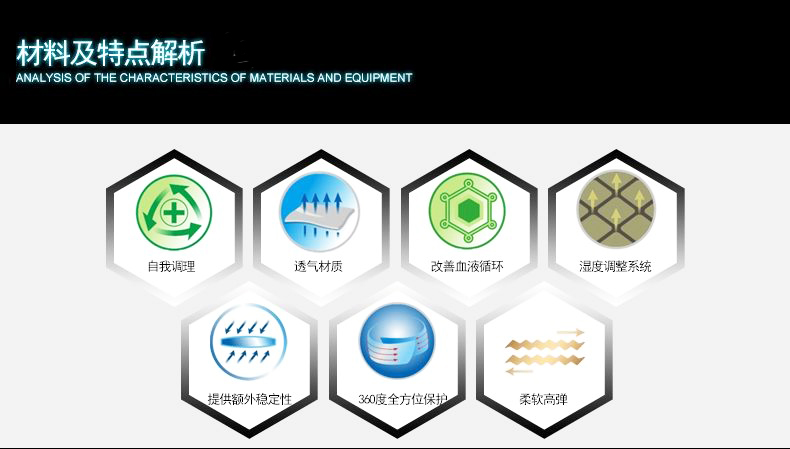 材料及特点解析
ANALYSIS OF THE CHARACTERISTICS OF MATERIALS AND EQUIPMENT

自我调理

透气材质

改善血液循环

湿度调整系统

提供额外稳定性

360度全方位保护

柔软高弹